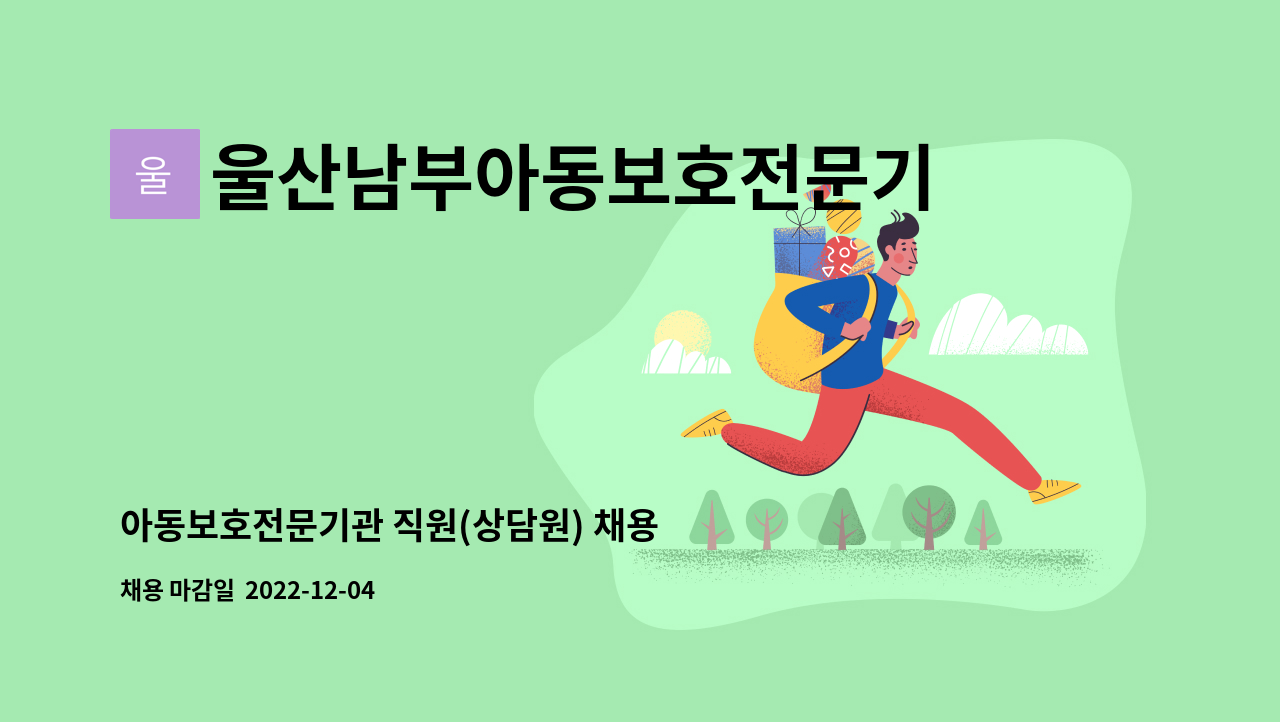 울

울산남부아동보호전문기

아동보호전문기관 직원(상담원) 채용

채용 마감일 2022-12-04